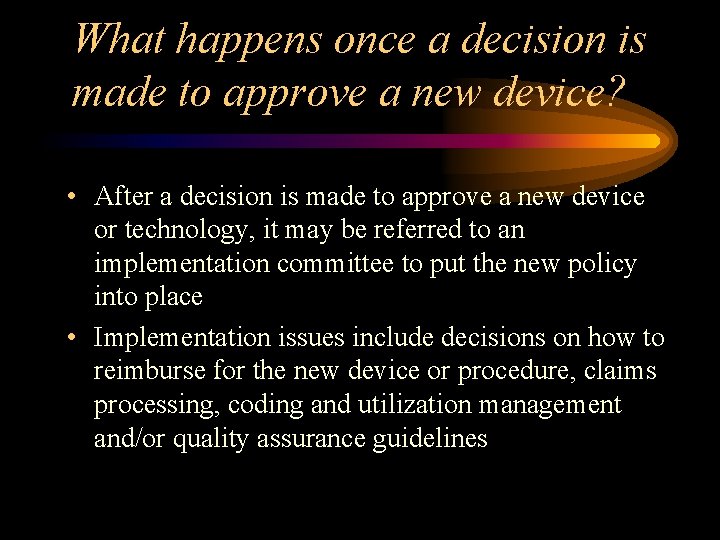 What happens once a decision is made to approve a new device?

• After a decision is made to approve a new device or technology, it may be referred to an implementation committee to put the new policy into place

• Implementation issues include decisions on how to reimburse for the new device or procedure, claims processing, coding and utilization management and/or quality assurance guidelines